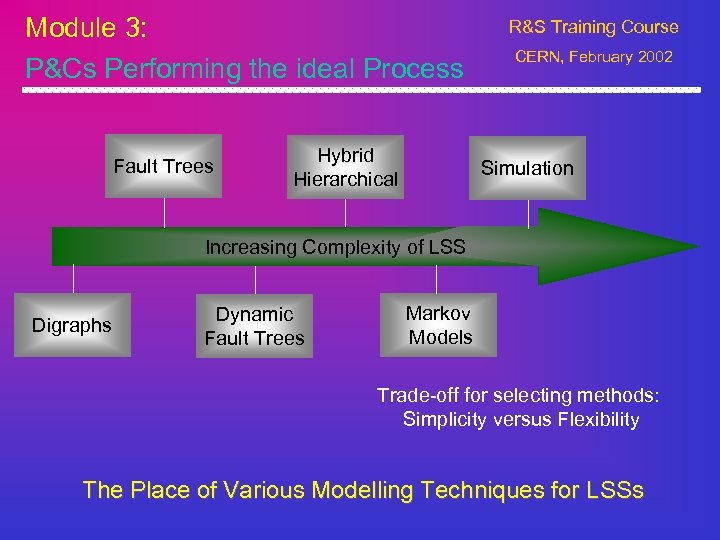 Module 3:
P&Cs Performing the ideal Process

R&S Training Course
CERN, February 2002

Fault Trees

Hybrid Hierarchical

Simulation

Increasing Complexity of LSS

Digraphs

Dynamic Fault Trees

Markov Models

Trade-off for selecting methods: Simplicity versus Flexibility

The Place of Various Modelling Techniques for LSSs